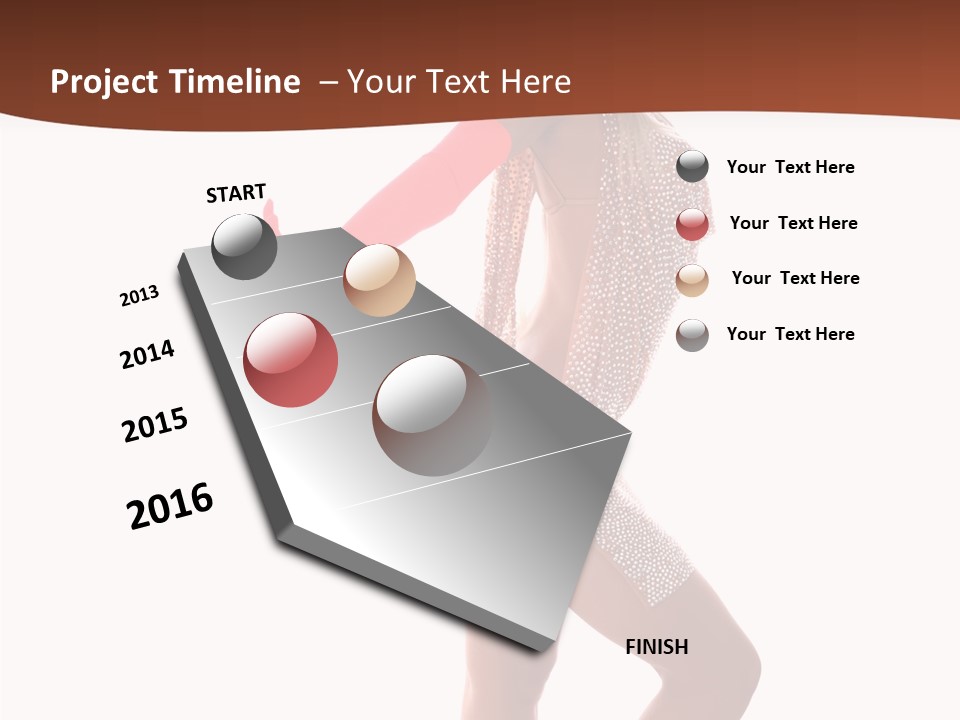 Project Timeline – Your Text Here

START

2013

2014

2015

2016

FINISH

Your Text Here

Your Text Here

Your Text Here

Your Text Here